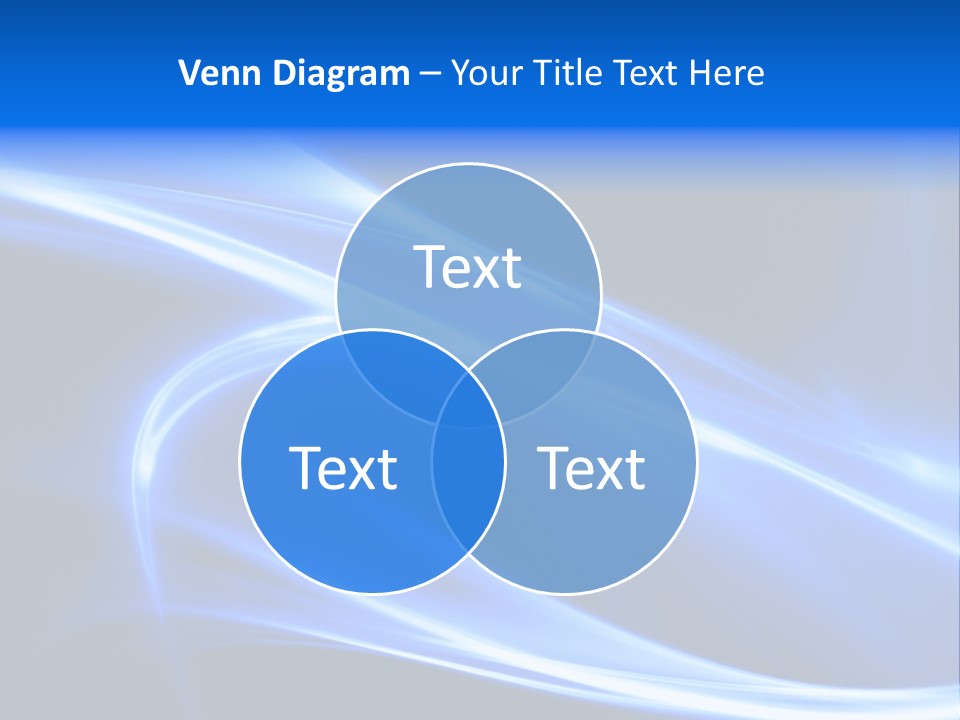 Venn Diagram – Your Title Text Here

Text

Text

Text